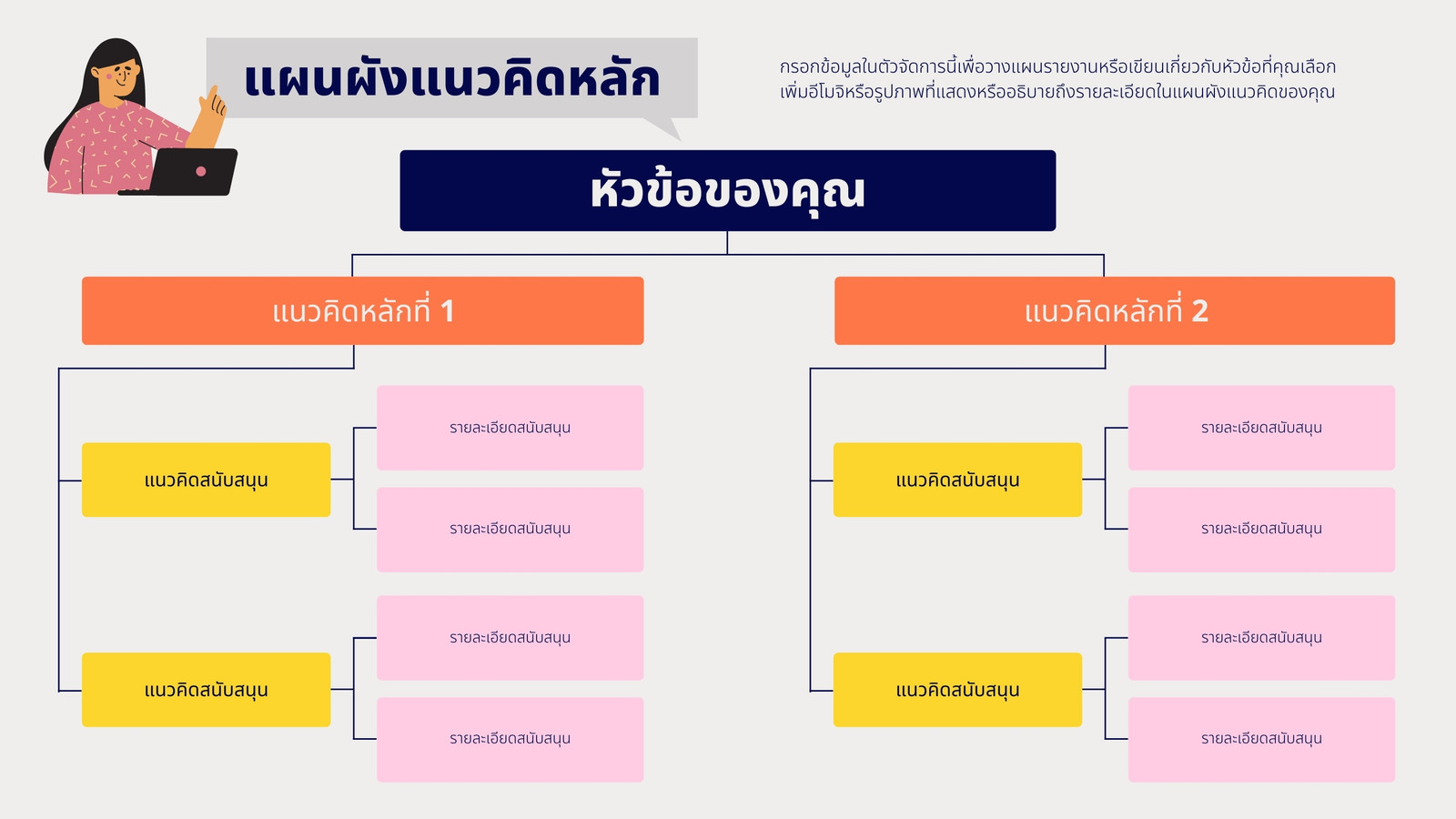 แผนผังแนวคิดหลัก

กรอกข้อมูลในตัวจัดการนี้เพื่อวางแผนรายงานหรือเขียนเกี่ยวกับหัวข้อที่คุณเลือก เพิ่มอีโมจิหรือรูปภาพที่แสดงหรืออธิบายถึงรายละเอียดในแผนผังแนวคิดของคุณ

หัวข้อของคุณ

แนวคิดหลักที่ 1

แนวคิดสนับสนุน

รายละเอียดสนับสนุน

รายละเอียดสนับสนุน

แนวคิดสนับสนุน

รายละเอียดสนับสนุน

รายละเอียดสนับสนุน

แนวคิดหลักที่ 2

แนวคิดสนับสนุน

รายละเอียดสนับสนุน

รายละเอียดสนับสนุน

แนวคิดสนับสนุน

รายละเอียดสนับสนุน

รายละเอียดสนับสนุน